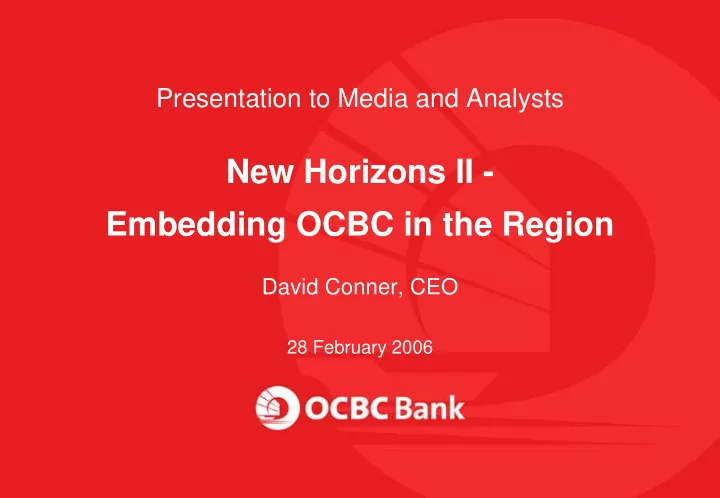 Presentation to Media and Analysts

New Horizons II -
Embedding OCBC in the Region

David Conner, CEO

28 February 2006

OCBC Bank